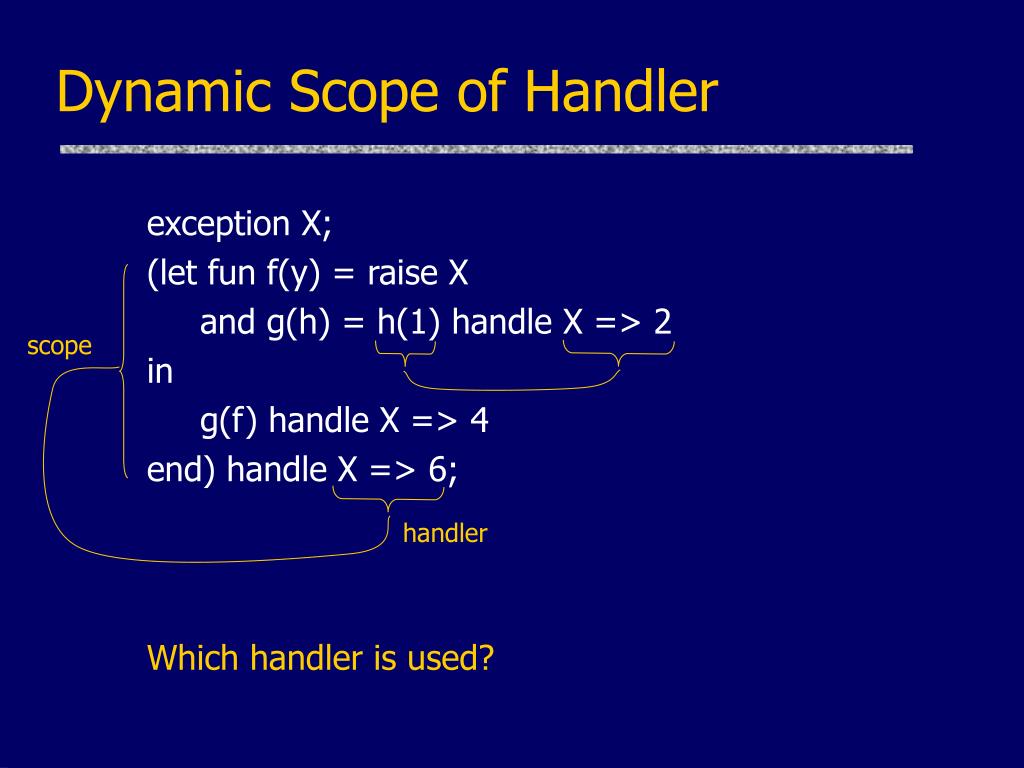 Dynamic Scope of Handler

exception X;
(let fun f(y) = raise X
and g(h) = h(1) handle X => 2
in
g(f) handle X => 4
end) handle X => 6;

scope

handler

Which handler is used?